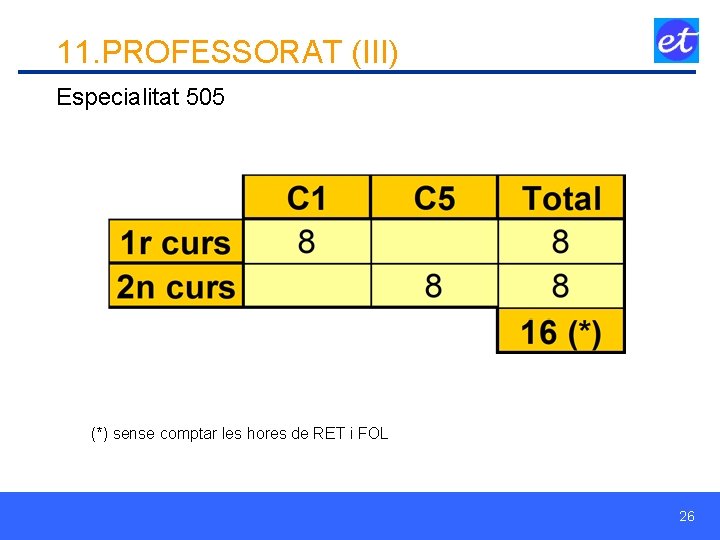 11.PROFESSORAT (III)

et

Especialitat 505

| | C1 | C5 | Total |
|---|---|---|---|
| 1r curs | 8 | | 8 |
| 2n curs | | 8 | 8 |
| | | | 16 (*) |

(*) sense comptar les hores de RET i FOL

26